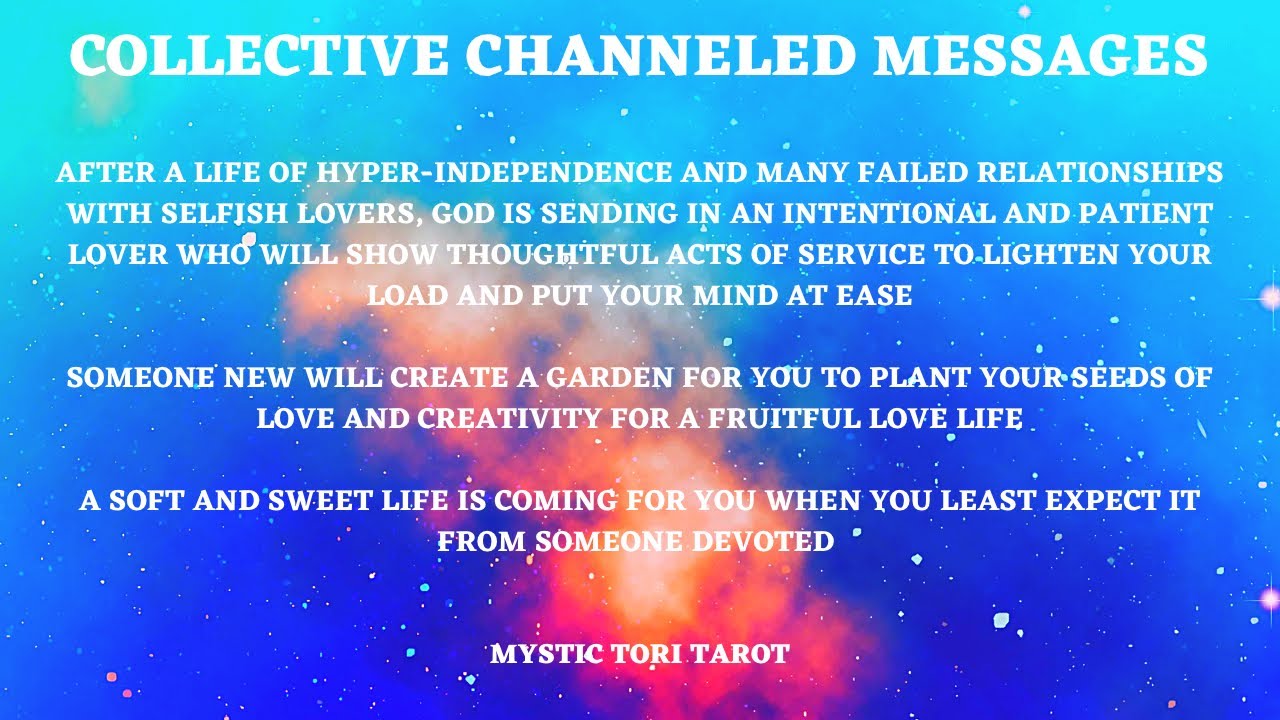 COLLECTIVE CHANNELED MESSAGES

AFTER A LIFE OF HYPER-INDEPENDENCE AND MANY FAILED RELATIONSHIPS WITH SELFISH LOVERS, GOD IS SENDING IN AN INTENTIONAL AND PATIENT LOVER WHO WILL SHOW THOUGHTFUL ACTS OF SERVICE TO LIGHTEN YOUR LOAD AND PUT YOUR MIND AT EASE

SOMEONE NEW WILL CREATE A GARDEN FOR YOU TO PLANT YOUR SEEDS OF LOVE AND CREATIVITY FOR A FRUITFUL LOVE LIFE

A SOFT AND SWEET LIFE IS COMING FOR YOU WHEN YOU LEAST EXPECT IT FROM SOMEONE DEVOTED

MYSTIC TORI TAROT